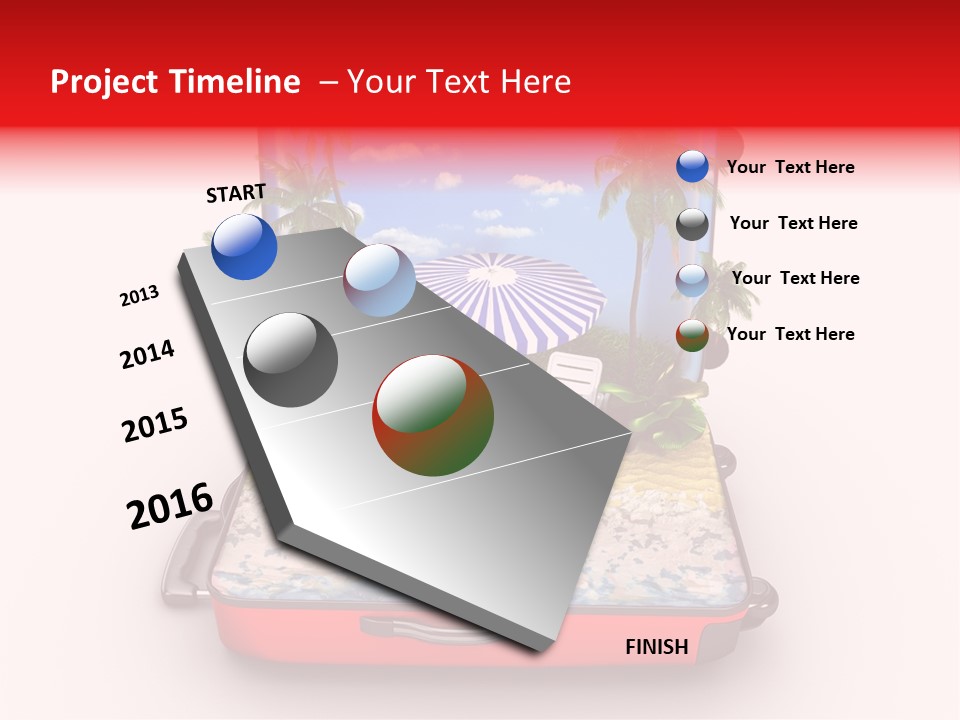 Project Timeline – Your Text Here

START

2013

2014

2015

2016

FINISH

Your Text Here

Your Text Here

Your Text Here

Your Text Here